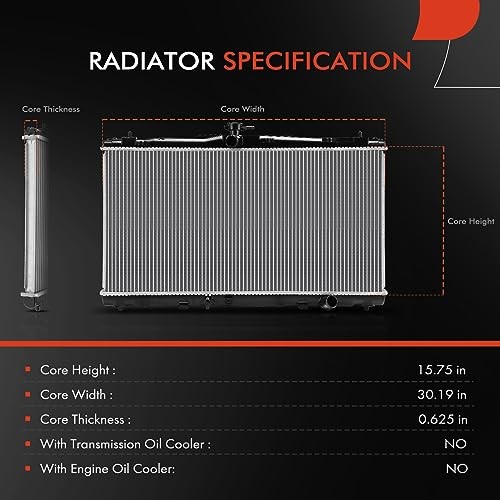 RADIATOR SPECIFICATION

Core Thickness

Core Width

Core Height

| | |
|---|---|
| Core Height : | 15.75 in |
| Core Width : | 30.19 in |
| Core Thickness : | 0.625 in |
| With Transmission Oil Cooler : | NO |
| With Engine Oil Cooler: | NO |